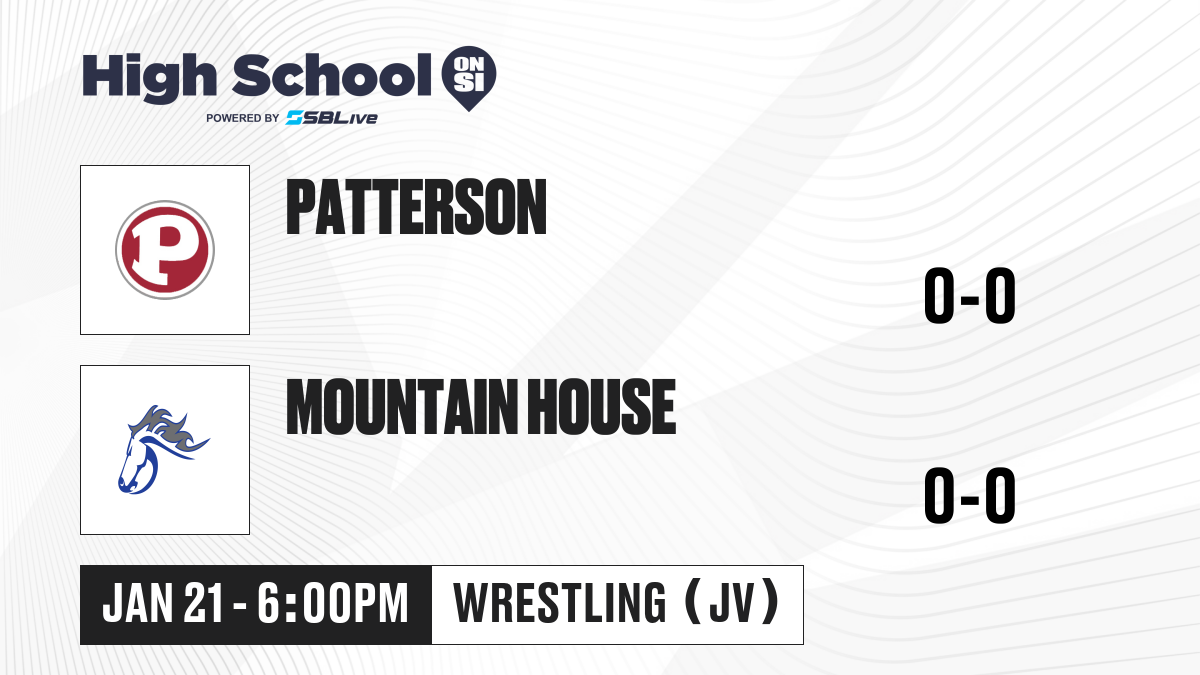 High School ON SI
POWERED BY SBLive

P

PATTERSON

0-0

MOUNTAIN HOUSE

0-0

JAN 21 - 6:00PM

WRESTLING (JV)